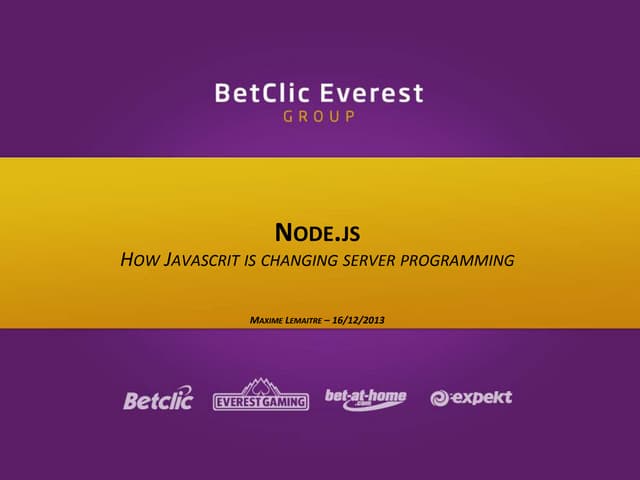 BetClic Everest
GROUP

NODE.JS
HOW JAVASCRIT IS CHANGING SERVER PROGRAMMING

MAXIME LEMAITRE – 16/12/2013

Betclic EVERESTGAMING bet-at-home .com expekt